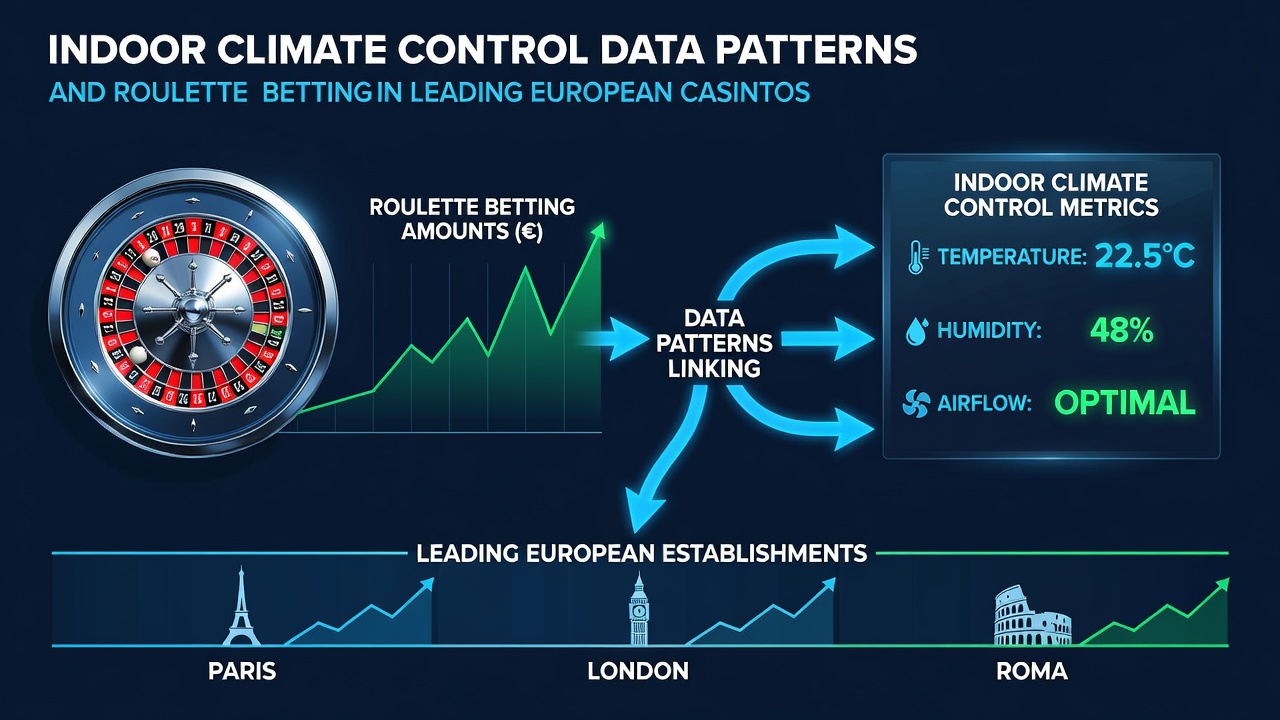 INDOOR CLIMATE CONTROL DATA PATTERNS

AND ROULETTE BETTING IN LEADING EUROPEAN CASINTOS

ROULETTE BETTING AMOUNTS (€)

DATA PATTERNS LINKING

INDOOR CLIMATE CONTROL METRICS

TEMPERATURE: 22.5°C

HUMIDITY: 48%

AIRFLOW: OPTIMAL

LEADING EUROPEAN ESTABLISHMENTS

PARIS

LONDON

ROMA